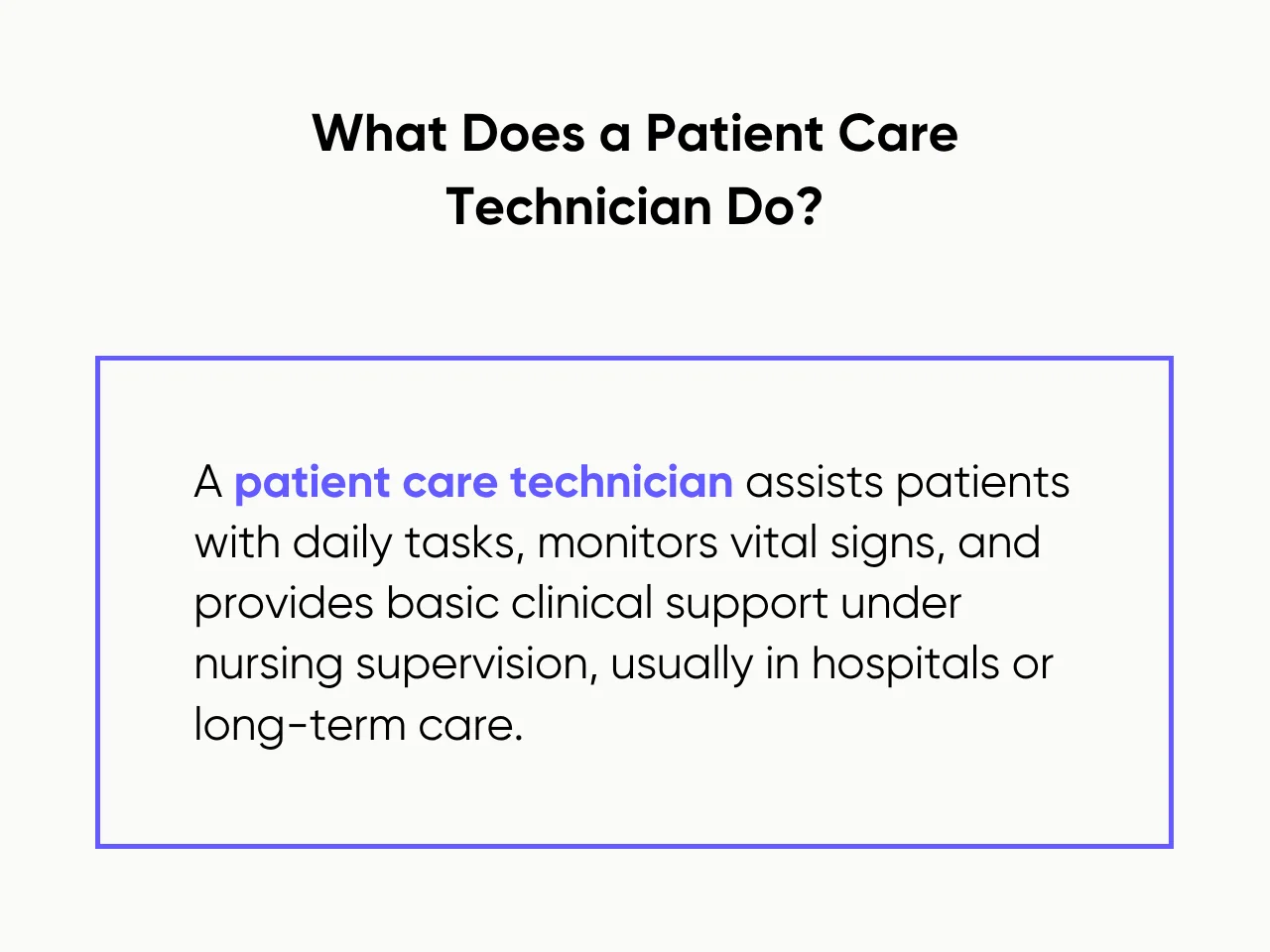 What Does a Patient Care Technician Do?

A patient care technician assists patients with daily tasks, monitors vital signs, and provides basic clinical support under nursing supervision, usually in hospitals or long-term care.